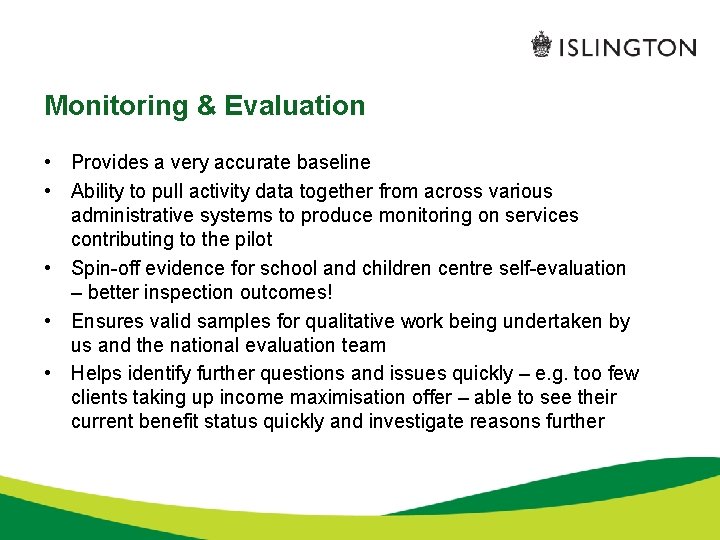 ISLINGTON

Monitoring & Evaluation

• Provides a very accurate baseline
• Ability to pull activity data together from across various administrative systems to produce monitoring on services contributing to the pilot
• Spin-off evidence for school and children centre self-evaluation – better inspection outcomes!
• Ensures valid samples for qualitative work being undertaken by us and the national evaluation team
• Helps identify further questions and issues quickly – e.g. too few clients taking up income maximisation offer – able to see their current benefit status quickly and investigate reasons further